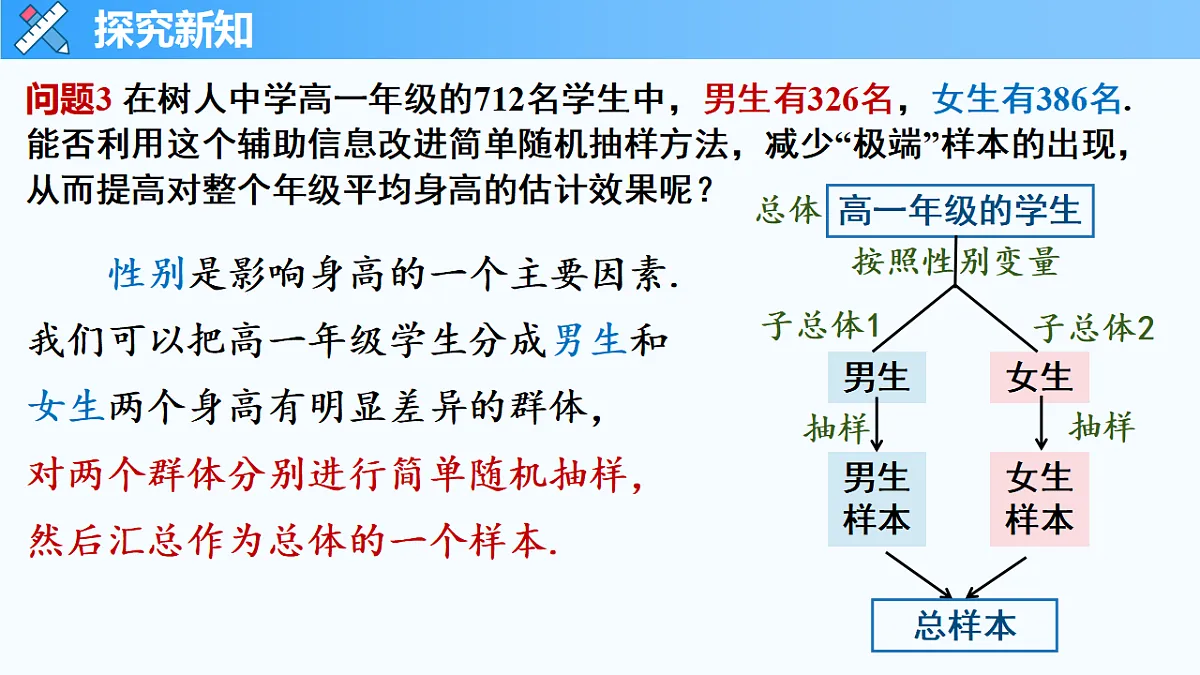 探究新知

问题3 在树人中学高一年级的712名学生中，男生有326名，女生有386名. 能否利用这个辅助信息改进简单随机抽样方法，减少“极端”样本的出现，从而提高对整个年级平均身高的估计效果呢？

性别是影响身高的一个主要因素. 我们可以把高一年级学生分成男生和女生两个身高有明显差异的群体，对两个群体分别进行简单随机抽样，然后汇总作为总体的一个样本.

总体 高一年级的学生
按照性别变量
子总体1 子总体2
男生 女生
抽样 抽样
男生样本 女生样本
总样本